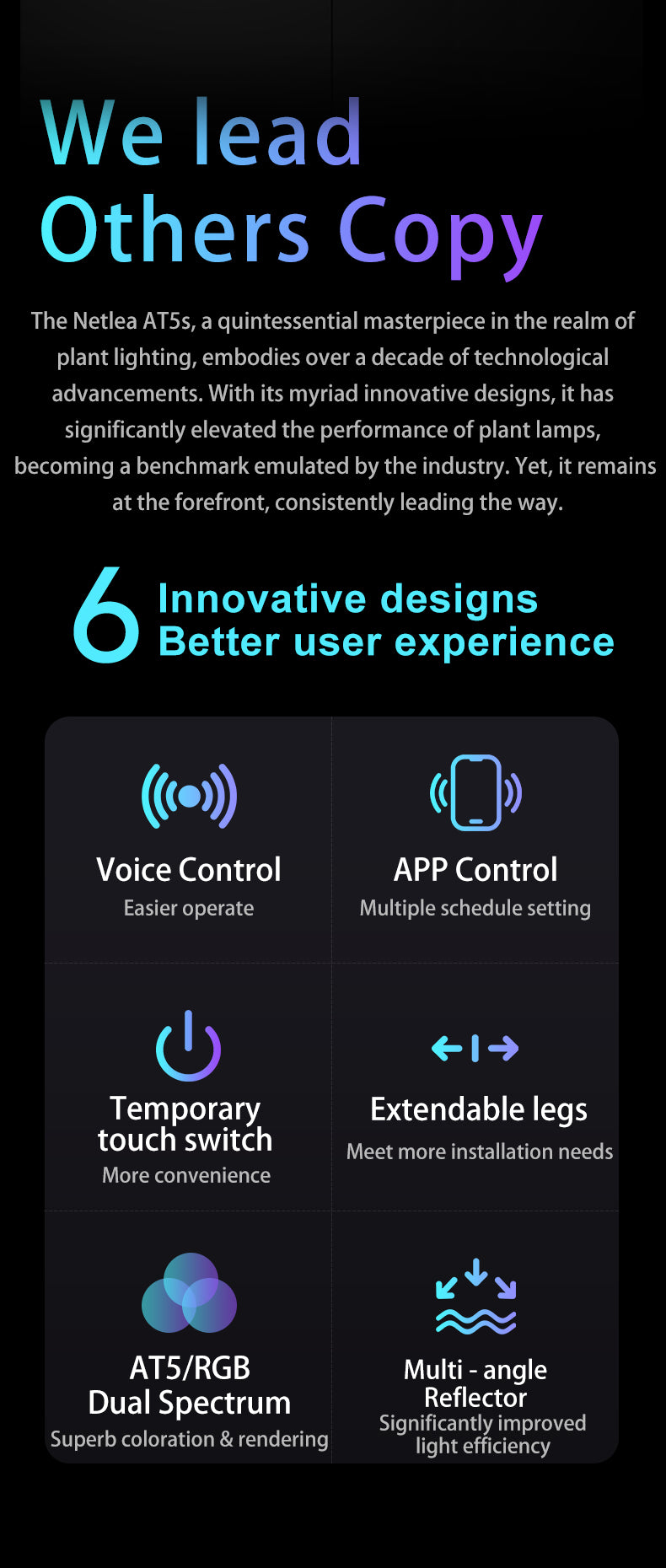 We lead
Others Copy

The Netlea AT5s, a quintessential masterpiece in the realm of plant lighting, embodies over a decade of technological advancements. With its myriad innovative designs, it has significantly elevated the performance of plant lamps, becoming a benchmark emulated by the industry. Yet, it remains at the forefront, consistently leading the way.

6 Innovative designs
Better user experience

Voice Control
Easier operate

APP Control
Multiple schedule setting

Temporary touch switch
More convenience

Extendable legs
Meet more installation needs

AT5/RGB Dual Spectrum
Superb coloration & rendering

Multi - angle Reflector
Significantly improved light efficiency